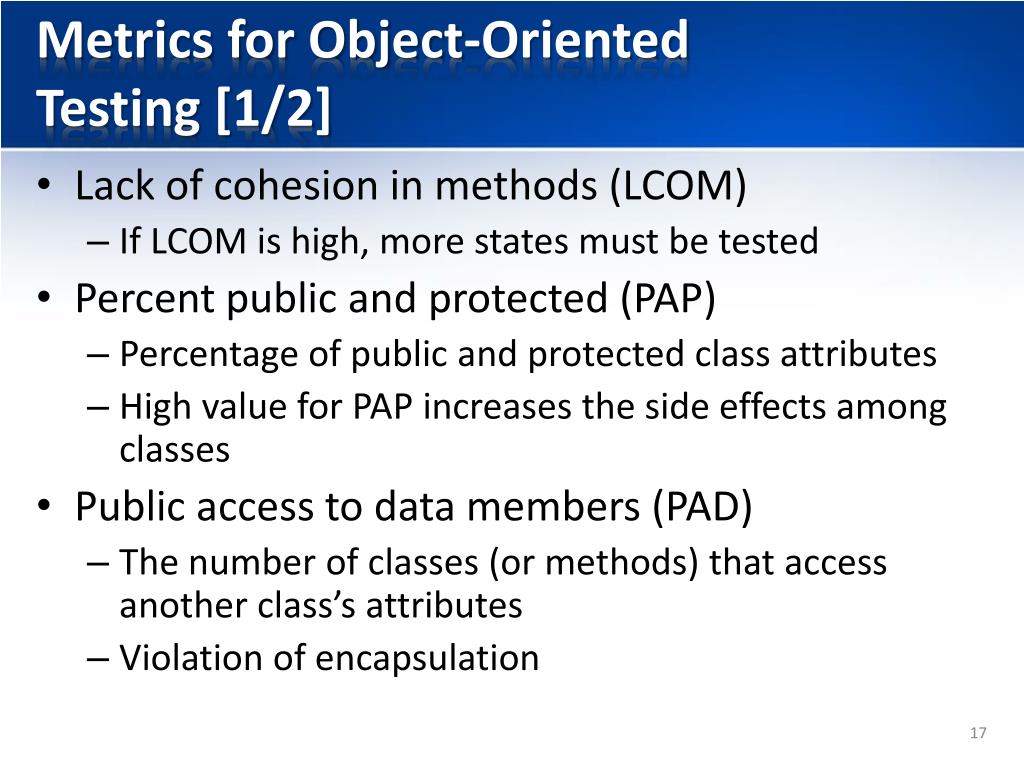 Metrics for Object-Oriented Testing [1/2]

• Lack of cohesion in methods (LCOM)
– If LCOM is high, more states must be tested
• Percent public and protected (PAP)
– Percentage of public and protected class attributes
– High value for PAP increases the side effects among classes
• Public access to data members (PAD)
– The number of classes (or methods) that access another class's attributes
– Violation of encapsulation

17